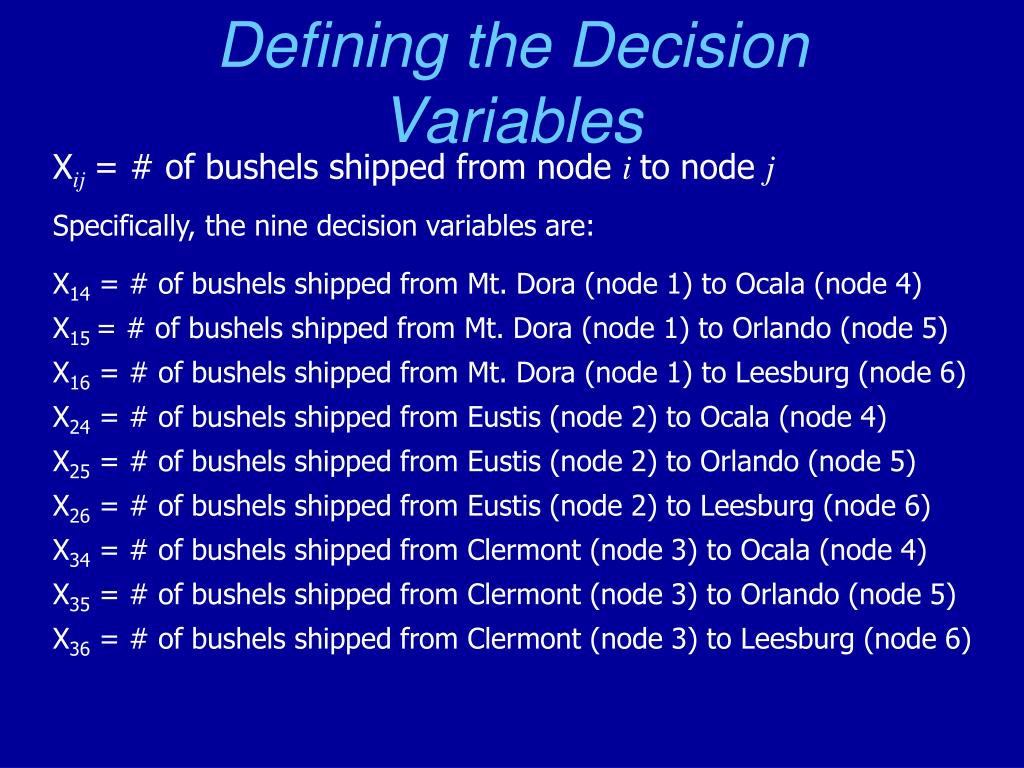 Defining the Decision Variables

$X_{ij}$ = # of bushels shipped from node $i$ to node $j$

Specifically, the nine decision variables are:

$X_{14}$ = # of bushels shipped from Mt. Dora (node 1) to Ocala (node 4)
$X_{15}$ = # of bushels shipped from Mt. Dora (node 1) to Orlando (node 5)
$X_{16}$ = # of bushels shipped from Mt. Dora (node 1) to Leesburg (node 6)
$X_{24}$ = # of bushels shipped from Eustis (node 2) to Ocala (node 4)
$X_{25}$ = # of bushels shipped from Eustis (node 2) to Orlando (node 5)
$X_{26}$ = # of bushels shipped from Eustis (node 2) to Leesburg (node 6)
$X_{34}$ = # of bushels shipped from Clermont (node 3) to Ocala (node 4)
$X_{35}$ = # of bushels shipped from Clermont (node 3) to Orlando (node 5)
$X_{36}$ = # of bushels shipped from Clermont (node 3) to Leesburg (node 6)